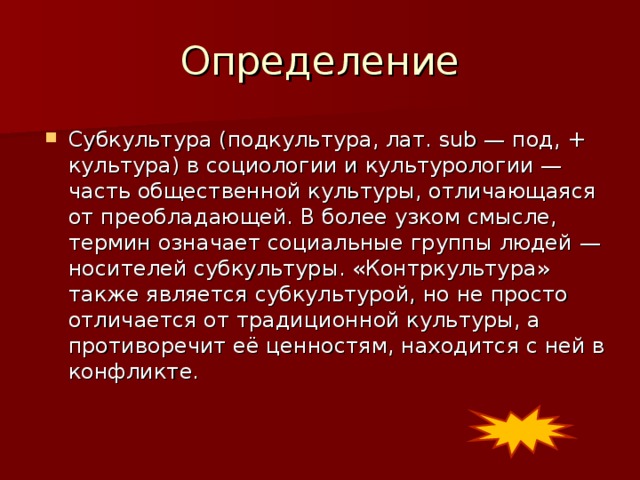 Определение

Субкультура (подкультура, лат. sub — под, + культура) в социологии и культурологии — часть общественной культуры, отличающаяся от преобладающей. В более узком смысле, термин означает социальные группы людей — носителей субкультуры. «Контркультура» также является субкультурой, но не просто отличается от традиционной культуры, а противоречит её ценностям, находится с ней в конфликте.